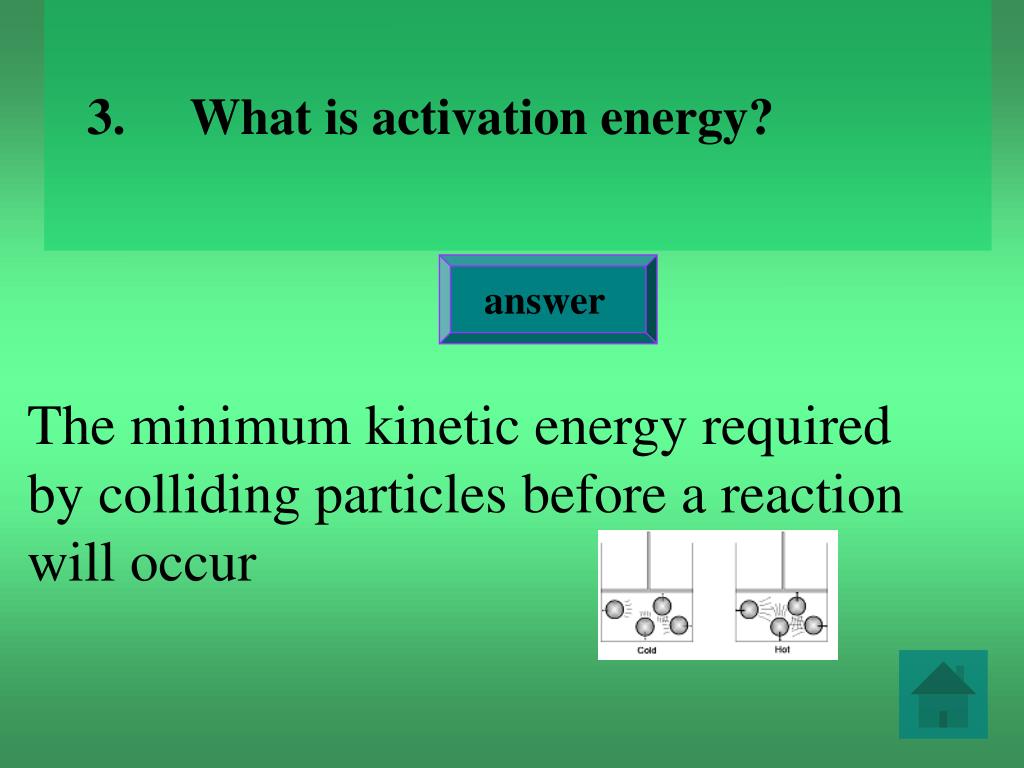 3. What is activation energy?

answer

The minimum kinetic energy required by colliding particles before a reaction will occur

Cold

Hot